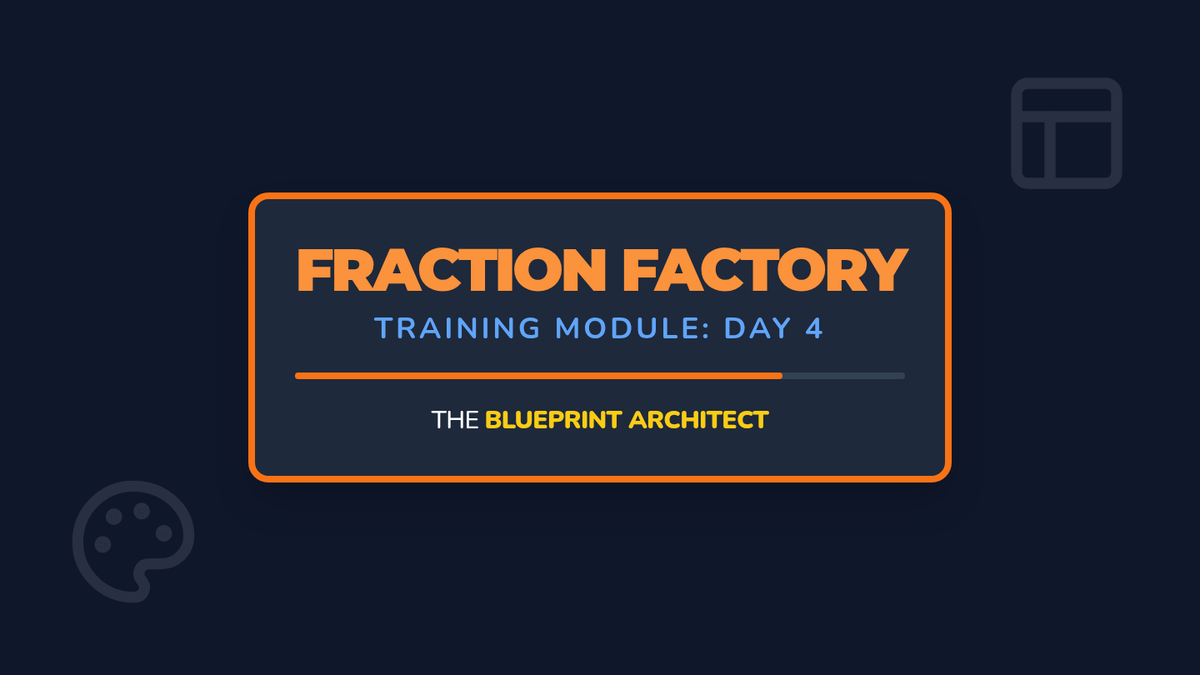 FRACTION FACTORY

TRAINING MODULE: DAY 4

THE BLUEPRINT ARCHITECT